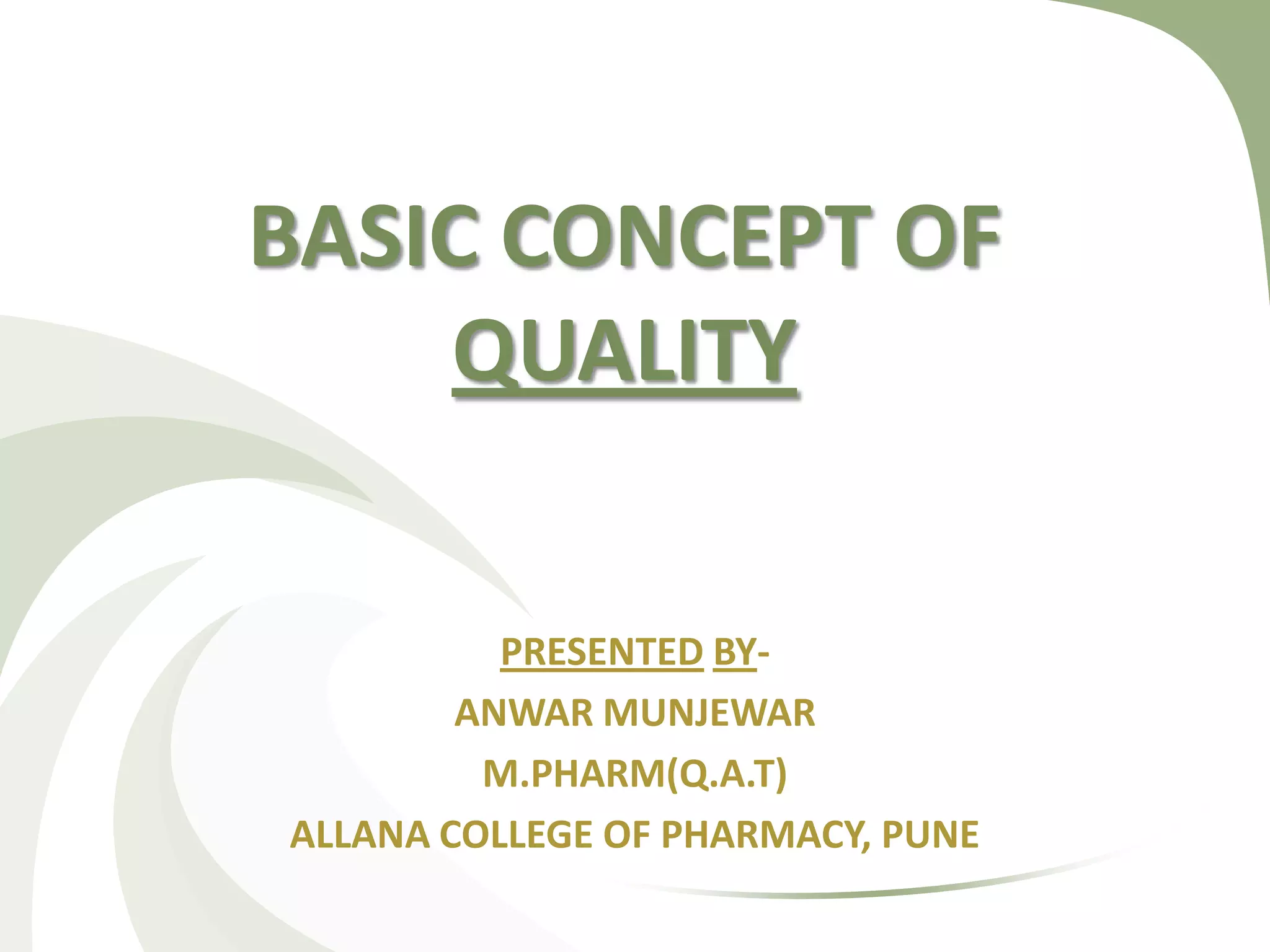 BASIC CONCEPT OF QUALITY

PRESENTED BY-
ANWAR MUNJEWAR
M.PHARM(Q.A.T)
ALLANA COLLEGE OF PHARMACY, PUNE